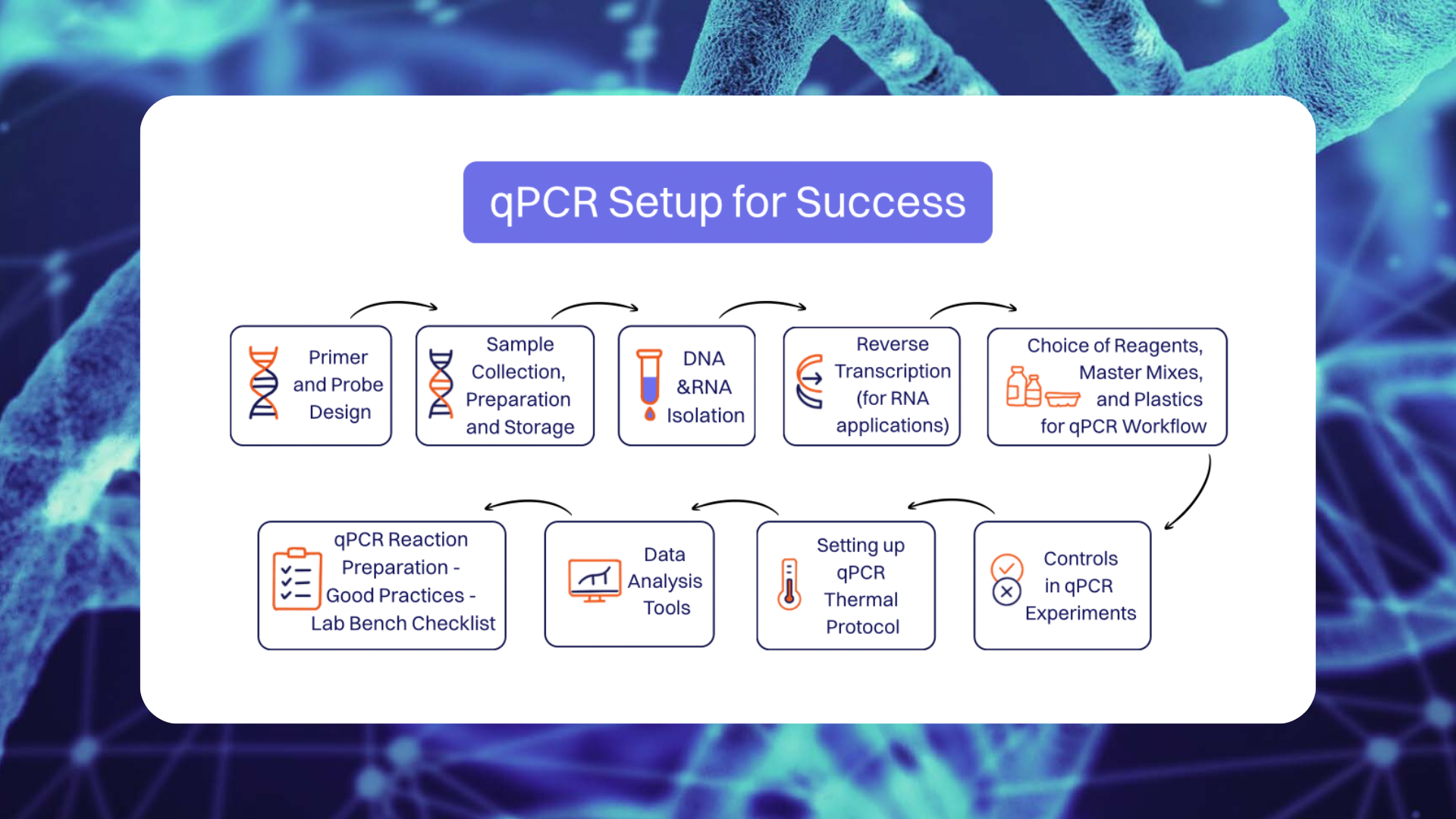 qPCR Setup for Success

Primer and Probe Design

Sample Collection, Preparation and Storage

DNA &RNA Isolation

Reverse Transcription (for RNA applications)

Choice of Reagents, Master Mixes, and Plastics for qPCR Workflow

Controls in qPCR Experiments

Setting up qPCR Thermal Protocol

Data Analysis Tools

qPCR Reaction Preparation - Good Practices - Lab Bench Checklist